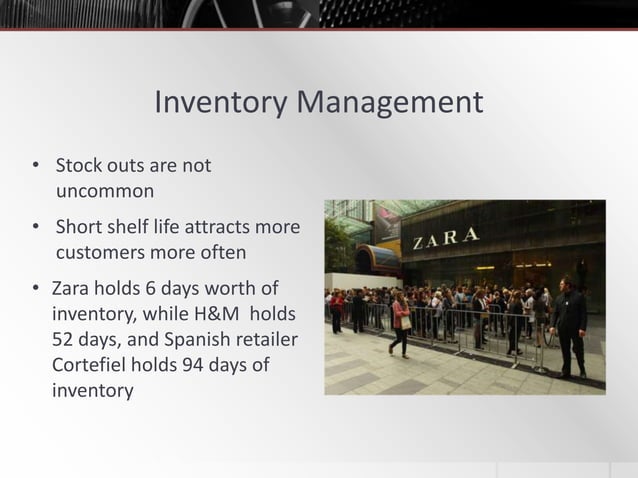 Inventory Management

• Stock outs are not uncommon

• Short shelf life attracts more customers more often

• Zara holds 6 days worth of inventory, while H&M holds 52 days, and Spanish retailer Cortefiel holds 94 days of inventory

ZARA